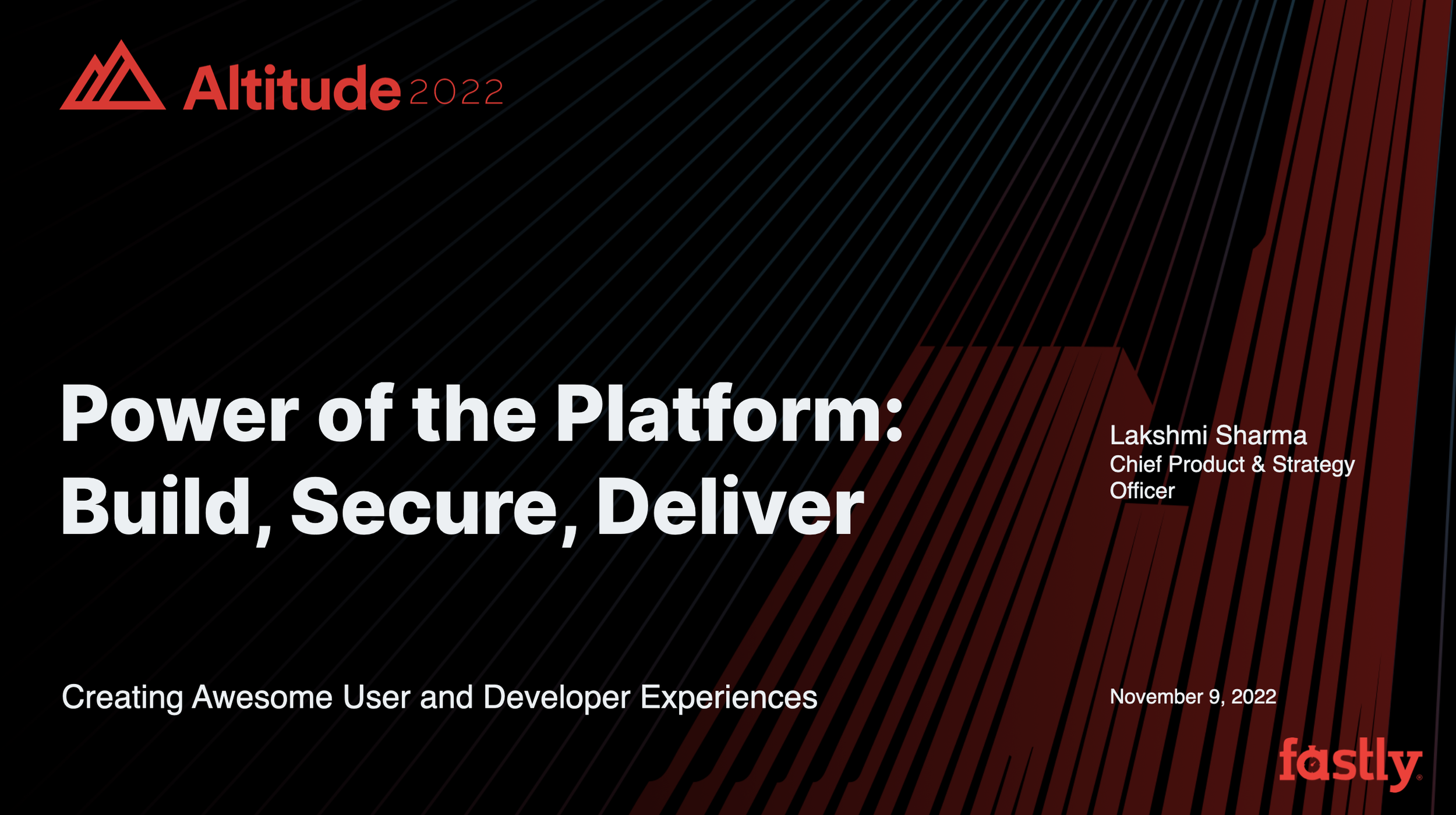 Altitude 2022

Power of the Platform: Build, Secure, Deliver

Lakshmi Sharma
Chief Product & Strategy Officer

Creating Awesome User and Developer Experiences

November 9, 2022

fastly